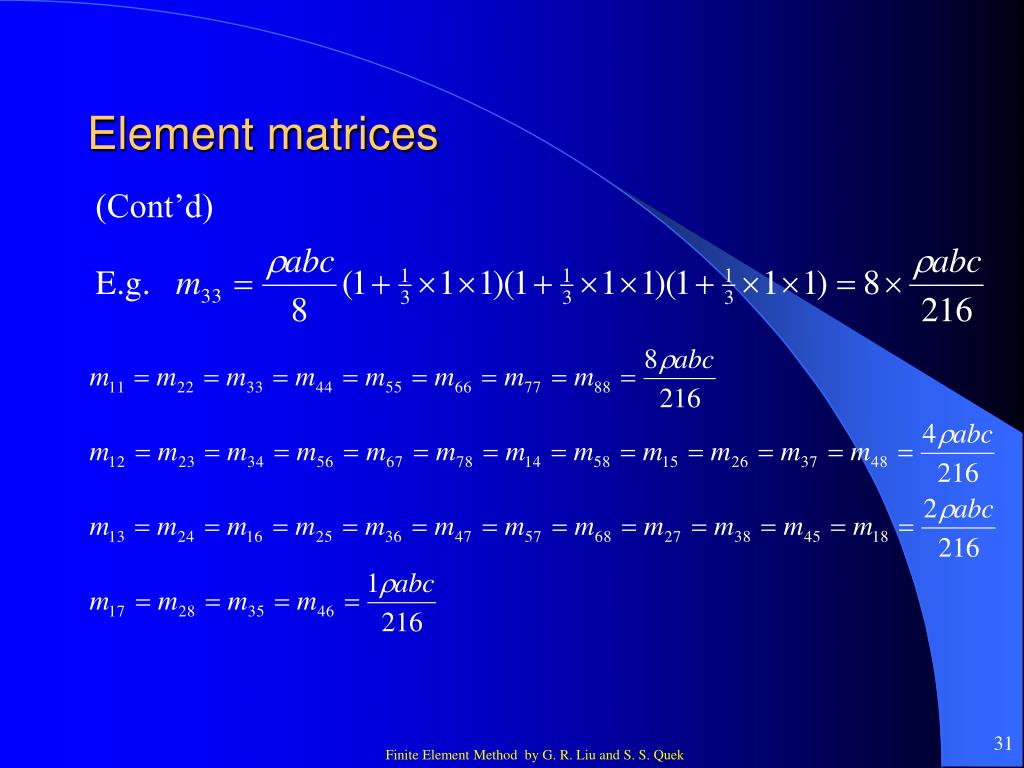 Element matrices

(Cont'd)

E.g. $m_{33} = \frac{\rho abc}{8}(1+\frac{1}{3}\times 1\times 1)(1+\frac{1}{3}\times 1\times 1)(1+\frac{1}{3}\times 1\times 1) = 8\times\frac{\rho abc}{216}$

$m_{11} = m_{22} = m_{33} = m_{44} = m_{55} = m_{66} = m_{77} = m_{88} = \frac{8\rho abc}{216}$

$m_{12} = m_{23} = m_{34} = m_{56} = m_{67} = m_{78} = m_{14} = m_{58} = m_{15} = m_{26} = m_{37} = m_{48} = \frac{4\rho abc}{216}$

$m_{13} = m_{24} = m_{16} = m_{25} = m_{36} = m_{47} = m_{57} = m_{68} = m_{27} = m_{38} = m_{45} = m_{18} = \frac{2\rho abc}{216}$

$m_{17} = m_{28} = m_{35} = m_{46} = \frac{1\rho abc}{216}$

Finite Element Method by G. R. Liu and S. S. Quek

31